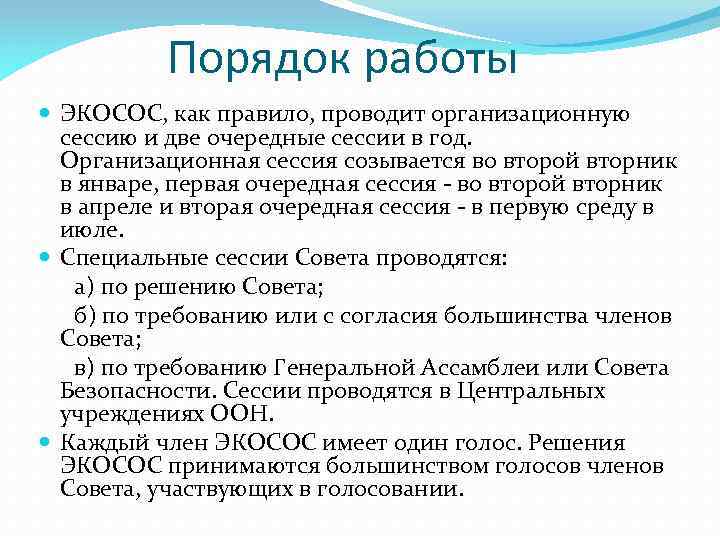 Порядок работы

ЭКОСОС, как правило, проводит организационную сессию и две очередные сессии в год. Организационная сессия созывается во второй вторник в январе, первая очередная сессия - во второй вторник в апреле и вторая очередная сессия - в первую среду в июле.

Специальные сессии Совета проводятся:

а) по решению Совета;

б) по требованию или с согласия большинства членов Совета;

в) по требованию Генеральной Ассамблеи или Совета Безопасности. Сессии проводятся в Центральных учреждениях ООН.

Каждый член ЭКОСОС имеет один голос. Решения ЭКОСОС принимаются большинством голосов членов Совета, участвующих в голосовании.